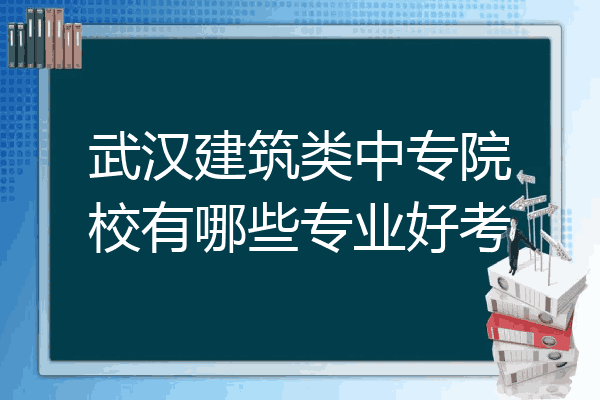 武汉建筑类中专院校有哪些专业好考